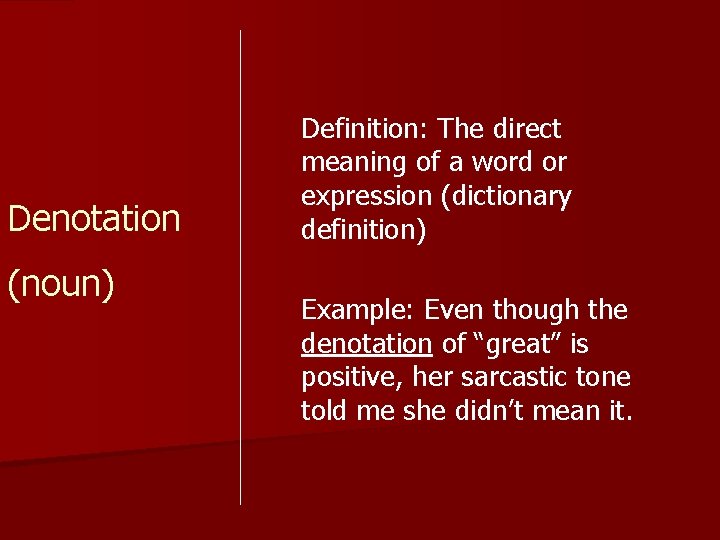 Denotation

(noun)

Definition: The direct meaning of a word or expression (dictionary definition)

Example: Even though the denotation of “great” is positive, her sarcastic tone told me she didn’t mean it.